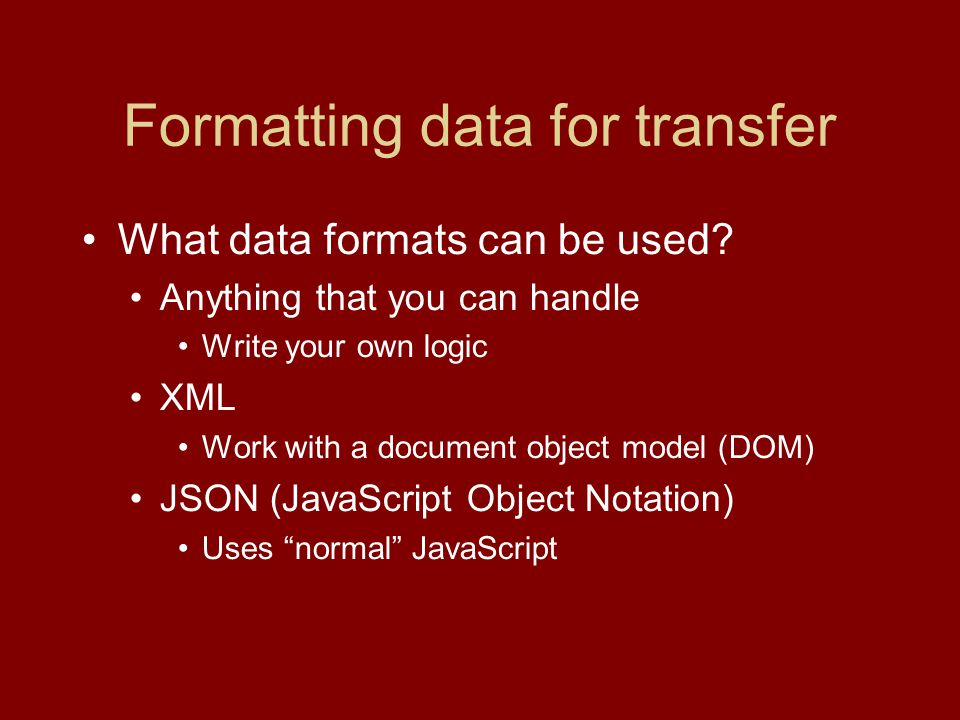 Formatting data for transfer

• What data formats can be used?
  • Anything that you can handle
    • Write your own logic
  • XML
    • Work with a document object model (DOM)
  • JSON (JavaScript Object Notation)
    • Uses “normal” JavaScript